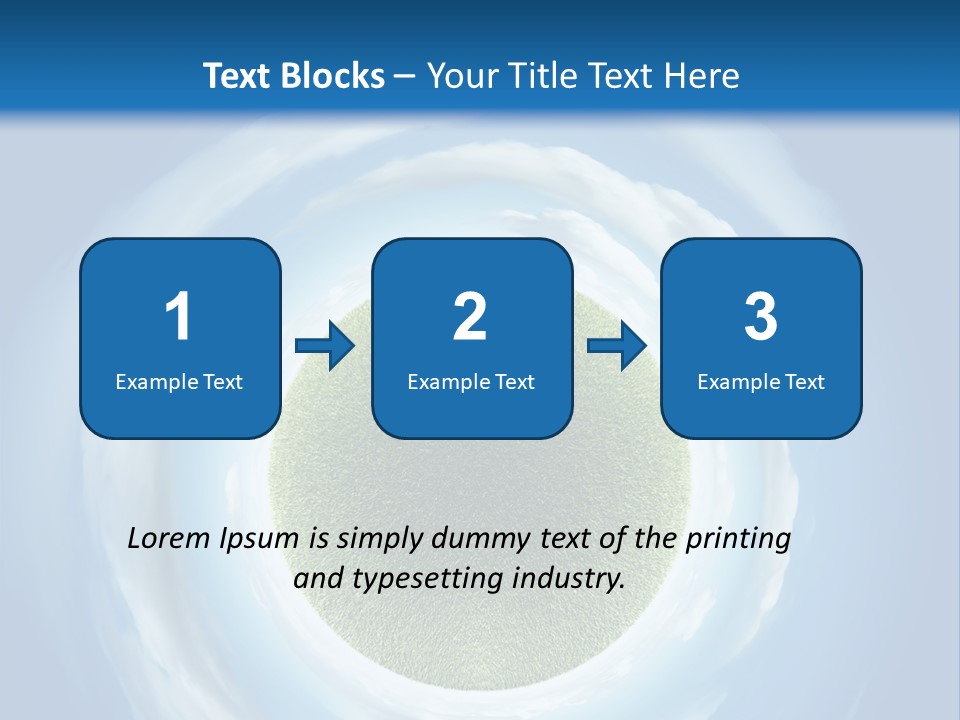 Text Blocks – Your Title Text Here

1
Example Text

2
Example Text

3
Example Text

Lorem Ipsum is simply dummy text of the printing and typesetting industry.